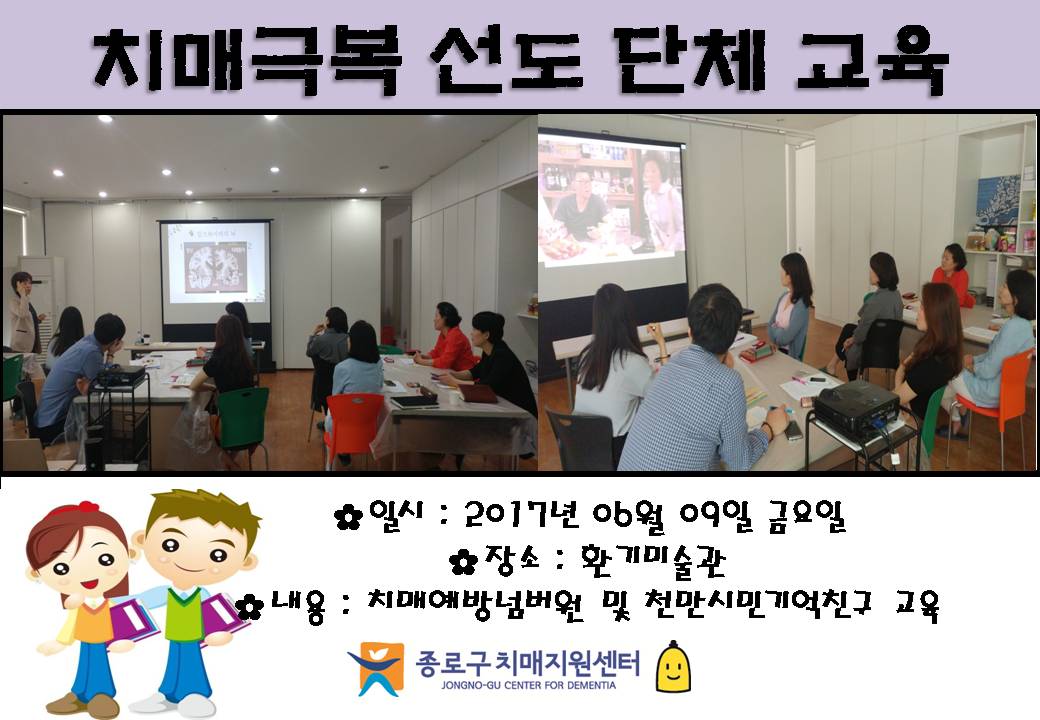 치매극복 선도 단체 교육

✿일시 : 2017년 06월 09일 금요일
✿장소 : 환기미술관
✿내용 : 치매예방넘버원 및 천만시민기억친구 교육

종로구치매지원센터
JONGNO-GU CENTER FOR DEMENTIA